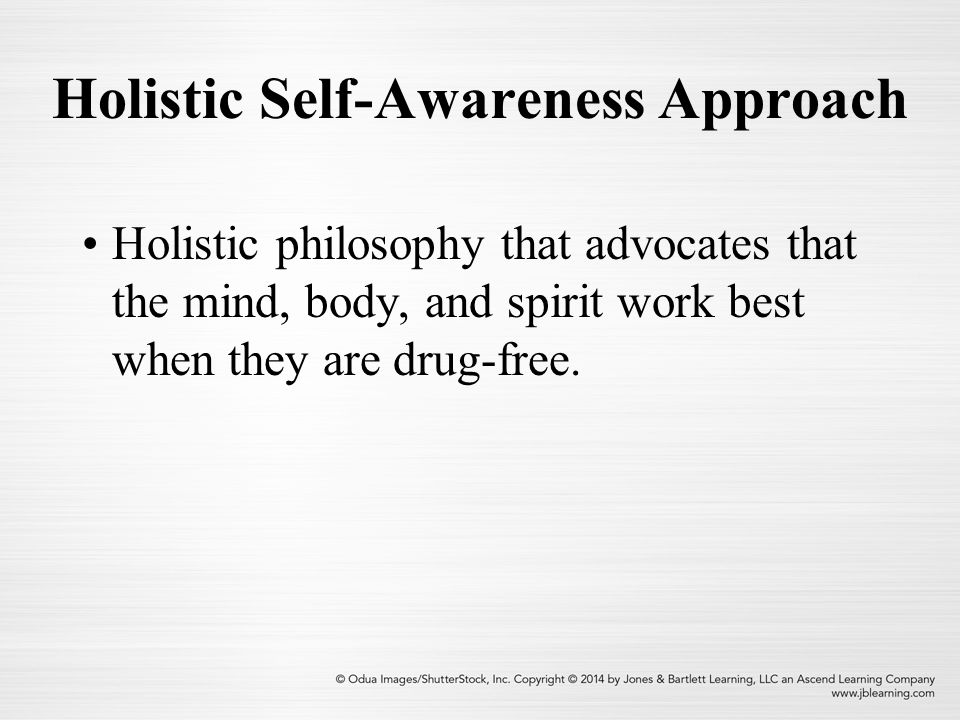 Holistic Self-Awareness Approach

• Holistic philosophy that advocates that the mind, body, and spirit work best when they are drug-free.

© Odua Images/ShutterStock, Inc. Copyright © 2014 by Jones & Bartlett Learning, LLC an Ascend Learning Company
www.jblearning.com